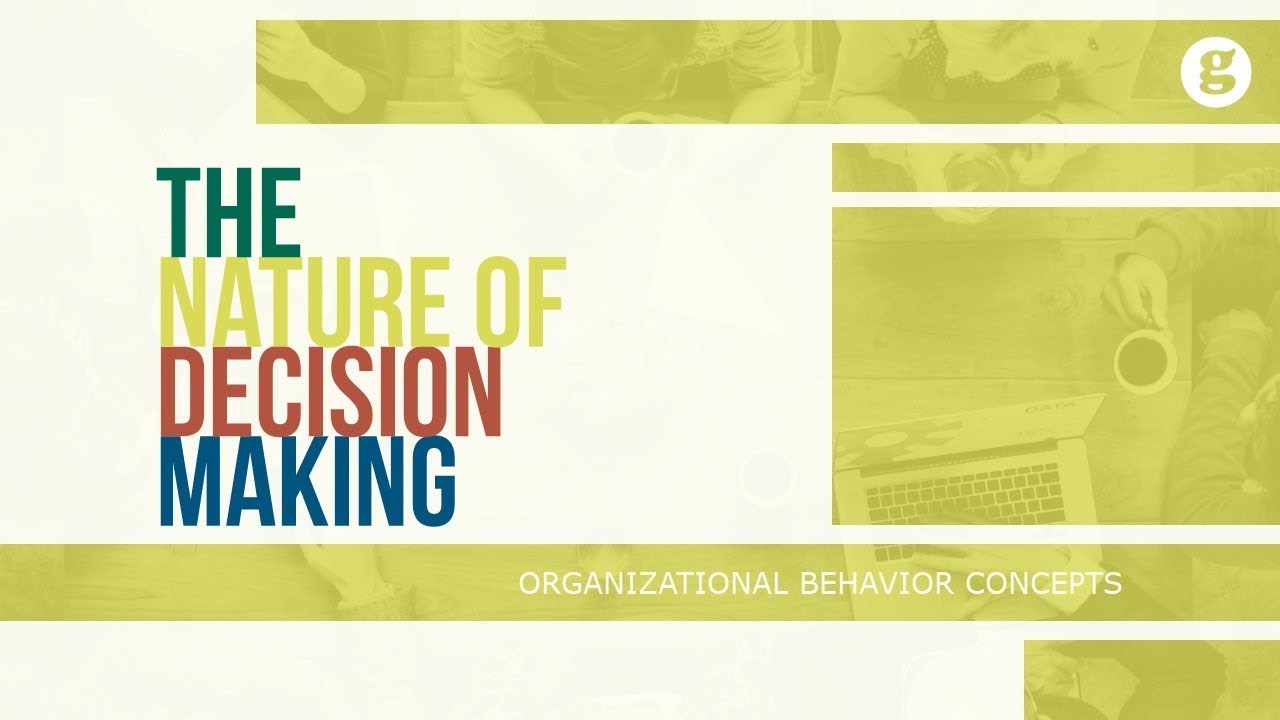 g

THE
NATURE OF
DECISION
MAKING

DATA

ORGANIZATIONAL BEHAVIOR CONCEPTS